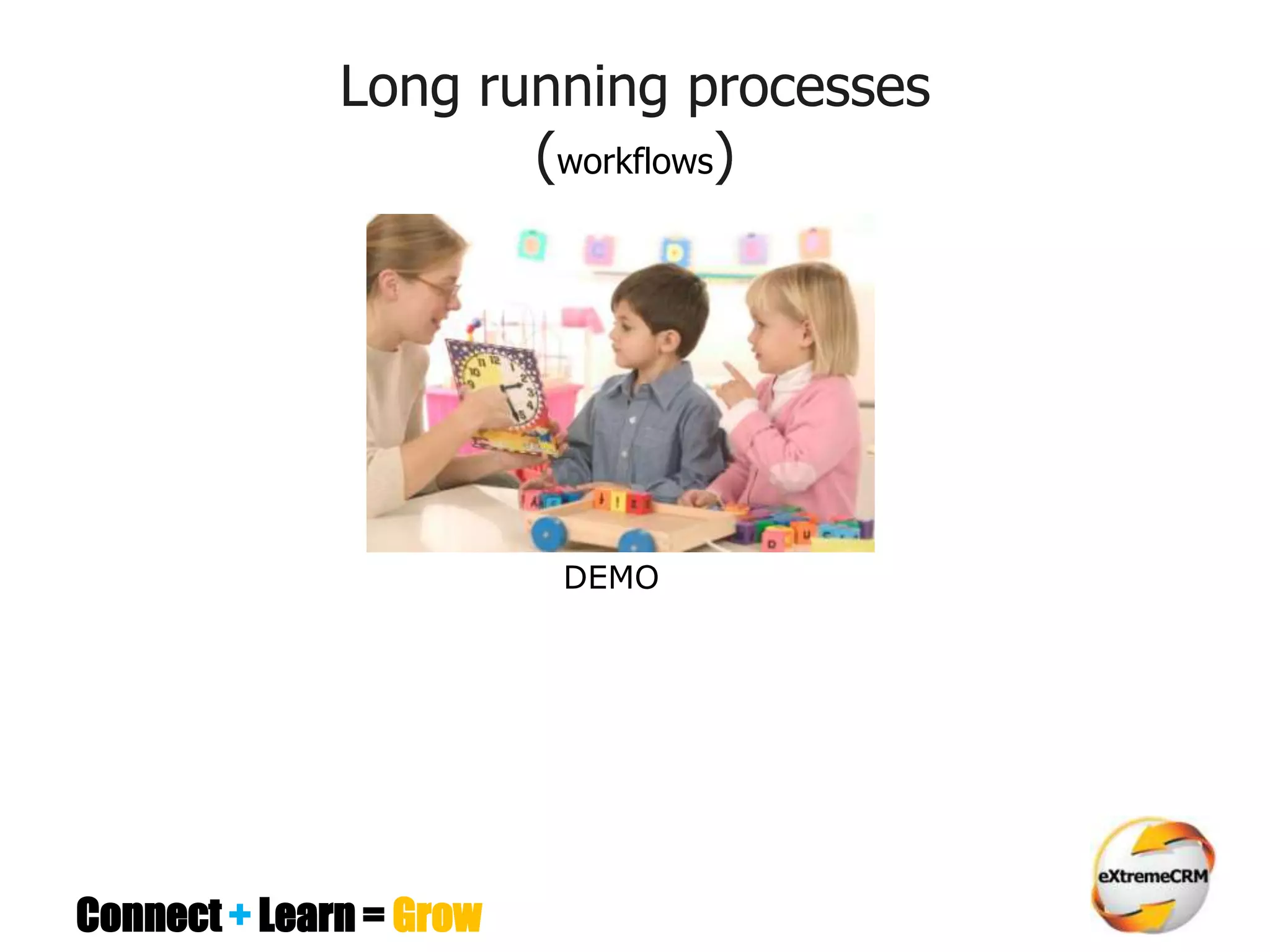 Long running processes
(workflows)

DEMO

Connect + Learn = Grow

eXtremeCRM